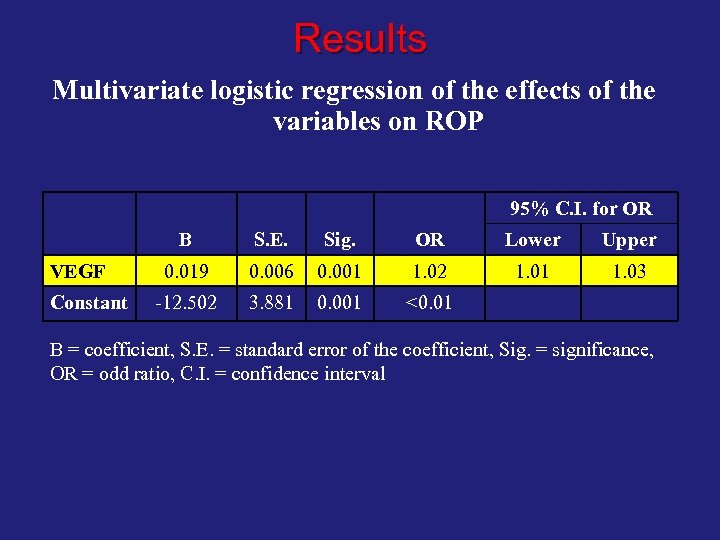 Results

Multivariate logistic regression of the effects of the variables on ROP

| | B | S.E. | Sig. | OR | 95% C.I. for OR Lower | 95% C.I. for OR Upper |
|---|---|---|---|---|---|---|
| VEGF | 0.019 | 0.006 | 0.001 | 1.02 | 1.01 | 1.03 |
| Constant | -12.502 | 3.881 | 0.001 | <0.01 | | |

B = coefficient, S.E. = standard error of the coefficient, Sig. = significance, OR = odd ratio, C.I. = confidence interval